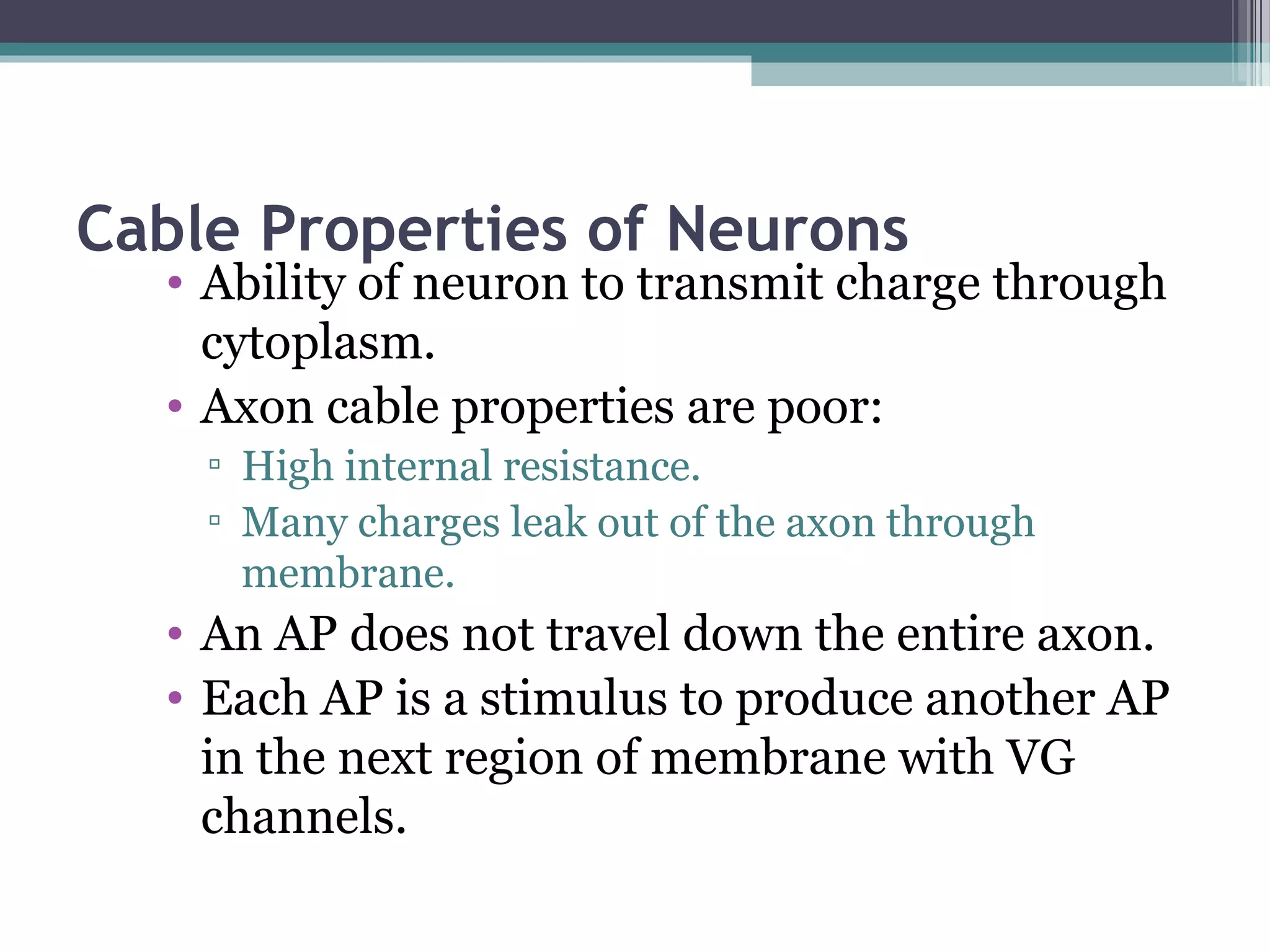 Cable Properties of Neurons

• Ability of neuron to transmit charge through cytoplasm.
• Axon cable properties are poor:
▫ High internal resistance.
▫ Many charges leak out of the axon through membrane.
• An AP does not travel down the entire axon.
• Each AP is a stimulus to produce another AP in the next region of membrane with VG channels.